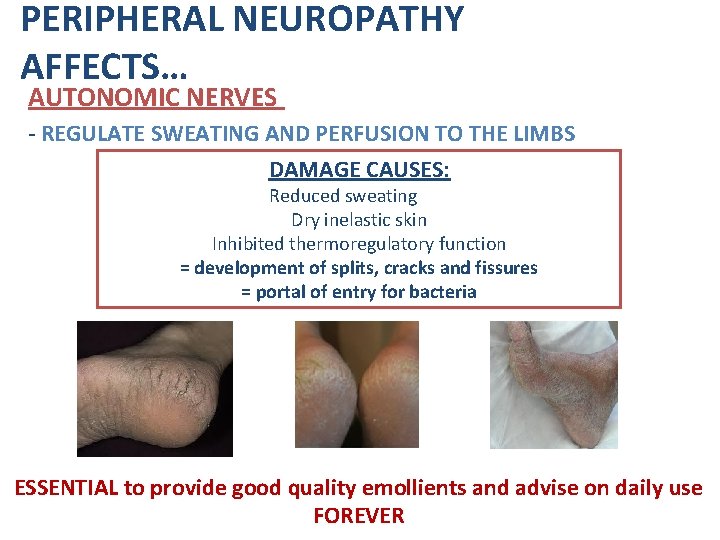 PERIPHERAL NEUROPATHY AFFECTS…

AUTONOMIC NERVES

- REGULATE SWEATING AND PERFUSION TO THE LIMBS

DAMAGE CAUSES:
Reduced sweating
Dry inelastic skin
Inhibited thermoregulatory function
= development of splits, cracks and fissures
= portal of entry for bacteria

ESSENTIAL to provide good quality emollients and advise on daily use FOREVER